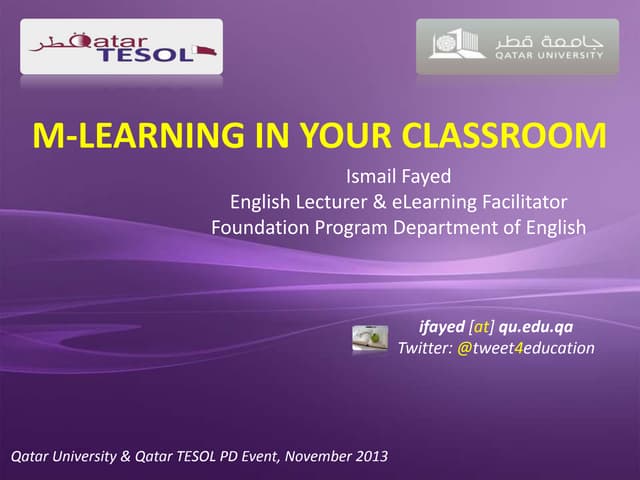 قطر Qatar TESOL

جامعة قطر
QATAR UNIVERSITY

M-LEARNING IN YOUR CLASSROOM

Ismail Fayed
English Lecturer & eLearning Facilitator
Foundation Program Department of English

ifayed [at] qu.edu.qa
Twitter: @tweet4education

Qatar University & Qatar TESOL PD Event, November 2013